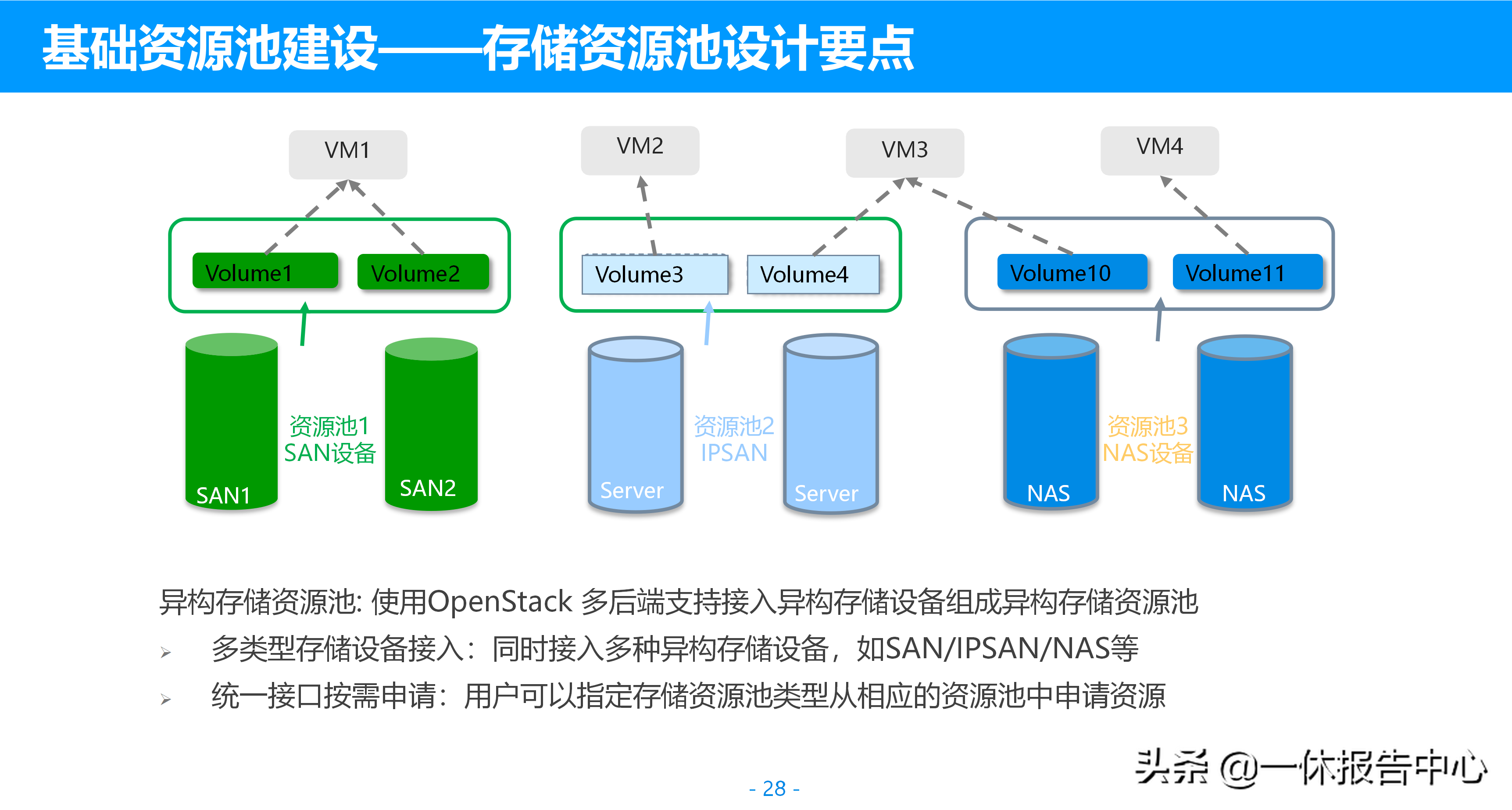 基础资源池建设——存储资源池设计要点

VM1

VM2

VM3

VM4

Volume1

Volume2

Volume3

Volume4

Volume10

Volume11

SAN1

资源池1
SAN设备

SAN2

Server

资源池2
IPSAN

Server

NAS

资源池3
NAS设备

NAS

异构存储资源池: 使用OpenStack 多后端支持接入异构存储设备组成异构存储资源池

➢ 多类型存储设备接入：同时接入多种异构存储设备，如SAN/IPSAN/NAS等

➢ 统一接口按需申请：用户可以指定存储资源池类型从相应的资源池中申请资源

- 28 -

头条 @一休报告中心